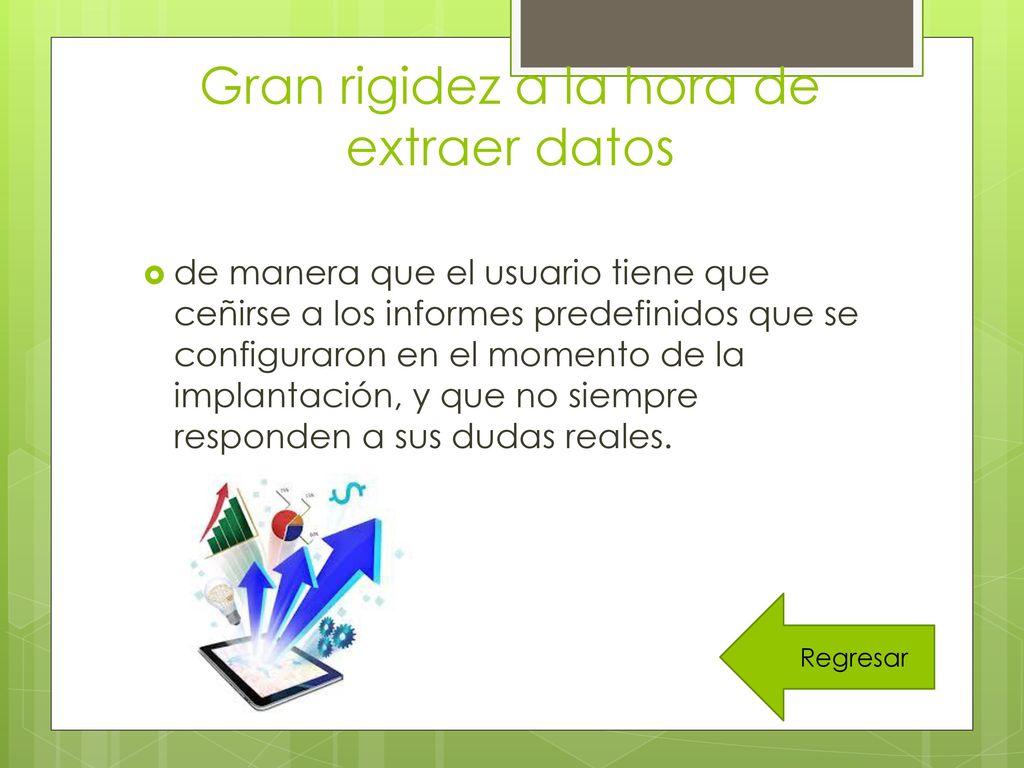 Gran rigidez a la hora de extraer datos

de manera que el usuario tiene que ceñirse a los informes predefinidos que se configuraron en el momento de la implantación, y que no siempre responden a sus dudas reales.

Regresar